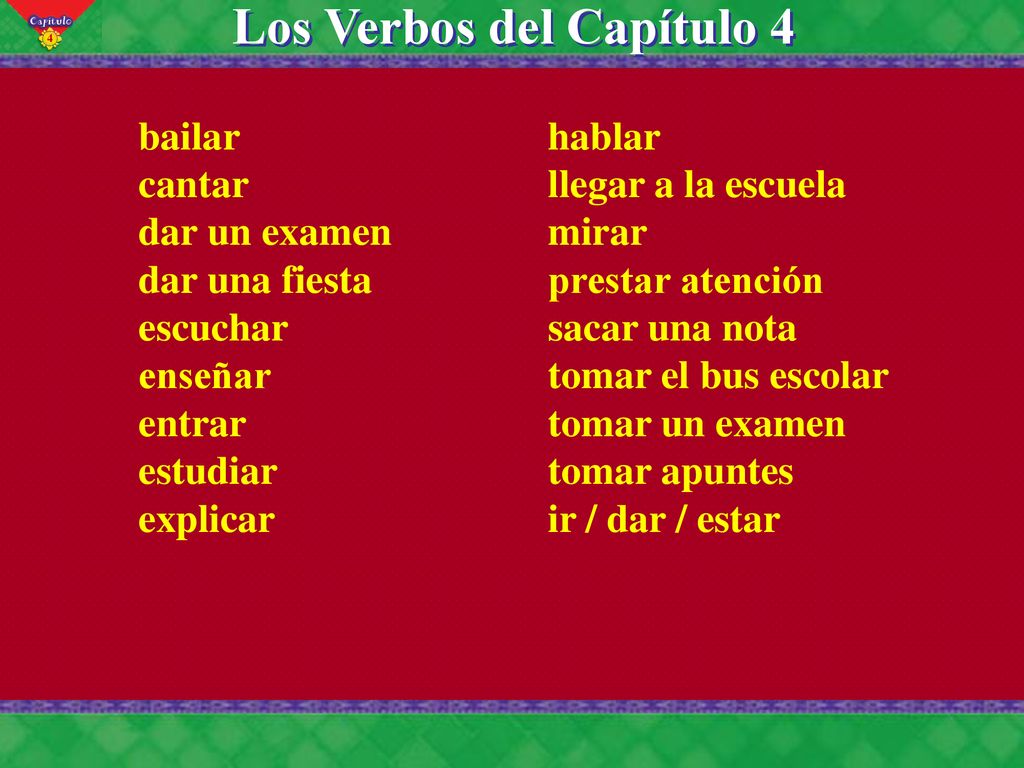 Capítulo 4

Los Verbos del Capítulo 4

bailar
cantar
dar un examen
dar una fiesta
escuchar
enseñar
entrar
estudiar
explicar

hablar
llegar a la escuela
mirar
prestar atención
sacar una nota
tomar el bus escolar
tomar un examen
tomar apuntes
ir / dar / estar